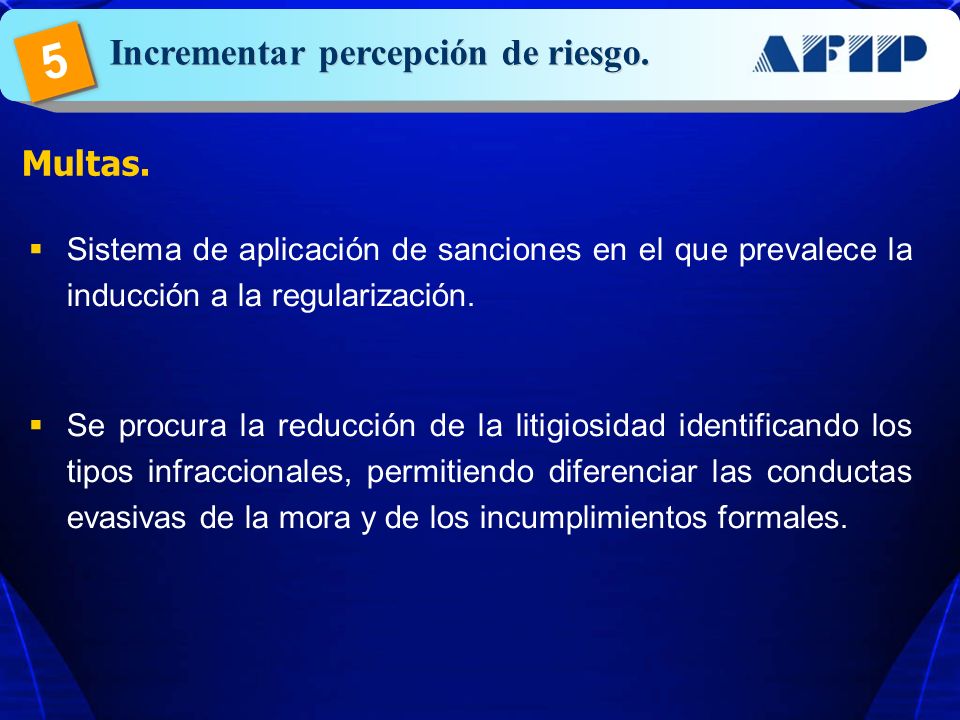 5 Incrementar percepción de riesgo.

AFIP

Multas.

▪ Sistema de aplicación de sanciones en el que prevalece la inducción a la regularización.

▪ Se procura la reducción de la litigiosidad identificando los tipos infraccionales, permitiendo diferenciar las conductas evasivas de la mora y de los incumplimientos formales.